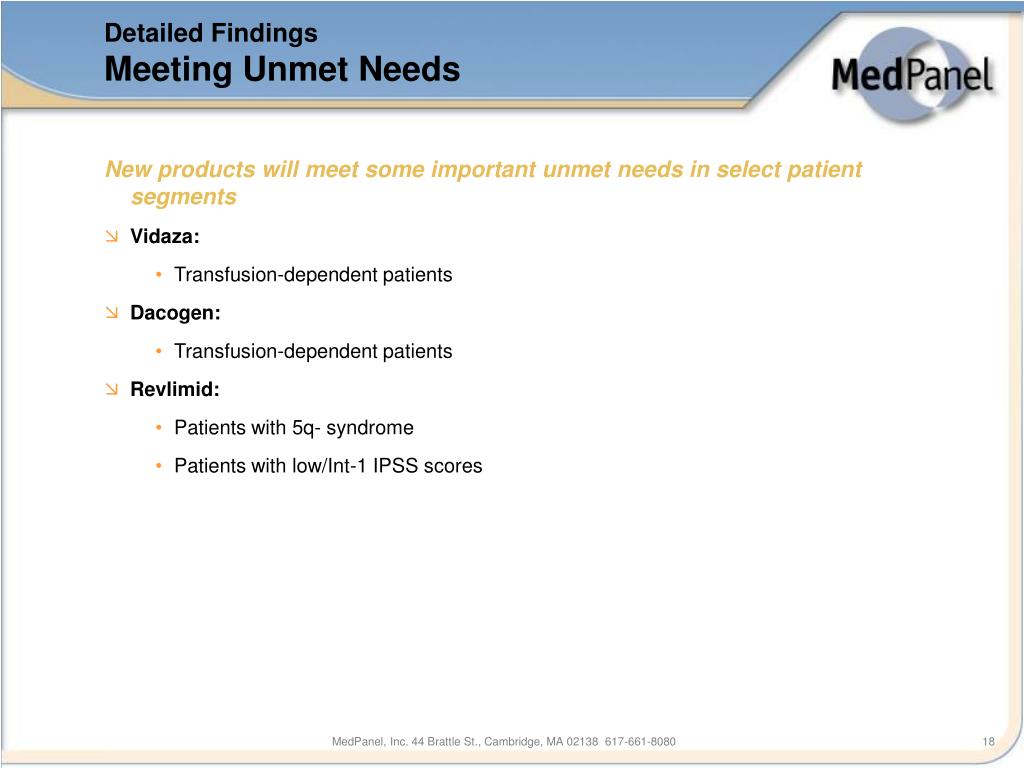 Detailed Findings
Meeting Unmet Needs

MedPanel

New products will meet some important unmet needs in select patient segments

Vidaza:

• Transfusion-dependent patients

Dacogen:

• Transfusion-dependent patients

Revlimid:

• Patients with 5q- syndrome

• Patients with low/Int-1 IPSS scores

MedPanel, Inc. 44 Brattle St., Cambridge, MA 02138 617-661-8080

18